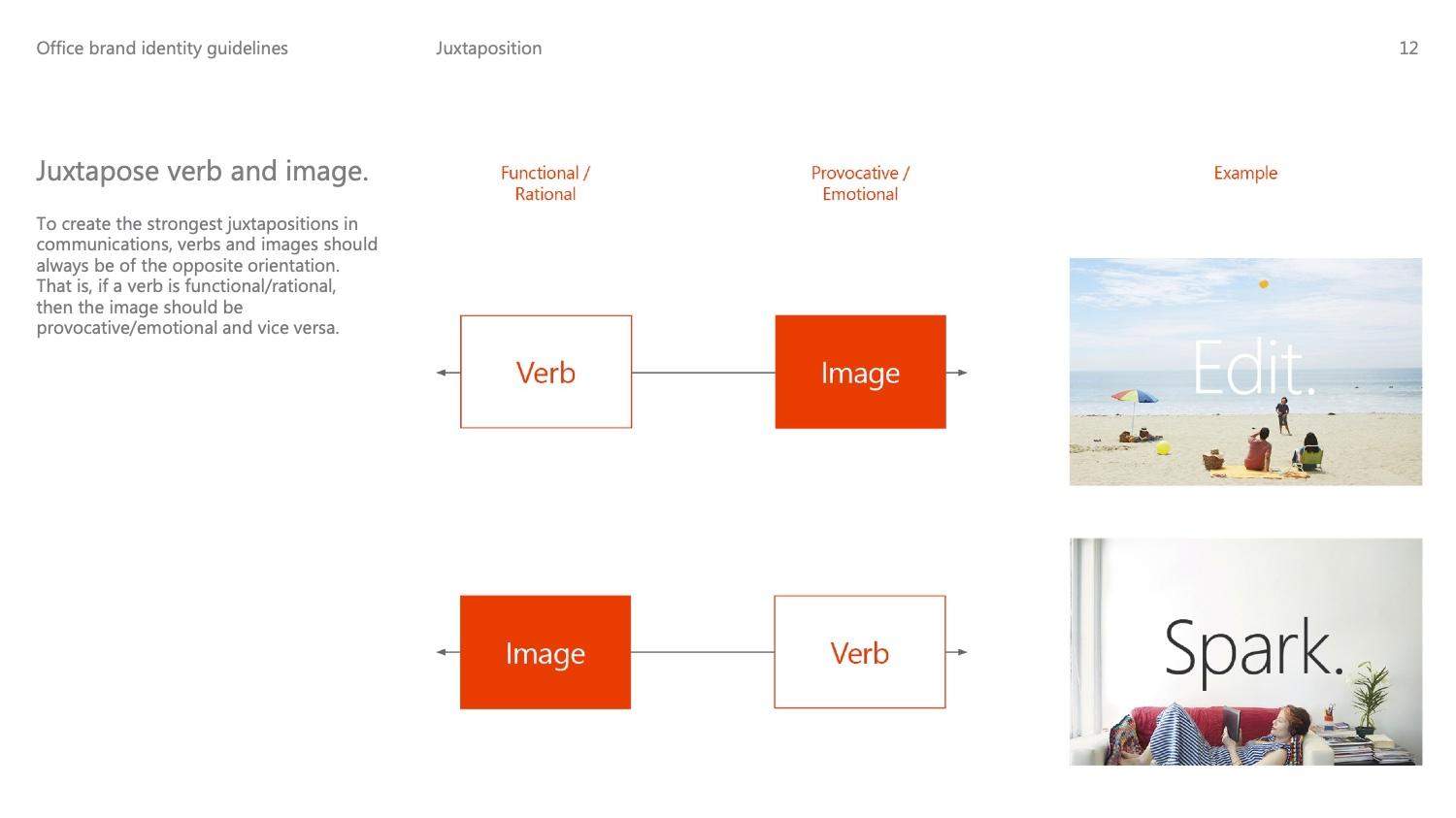 Office brand identity guidelines

Juxtaposition

12

Juxtapose verb and image.

To create the strongest juxtapositions in communications, verbs and images should always be of the opposite orientation. That is, if a verb is functional/rational, then the image should be provocative/emotional and vice versa.

Functional / Rational

Provocative / Emotional

Example

Verb

Image

Edit.

Image

Verb

Spark.